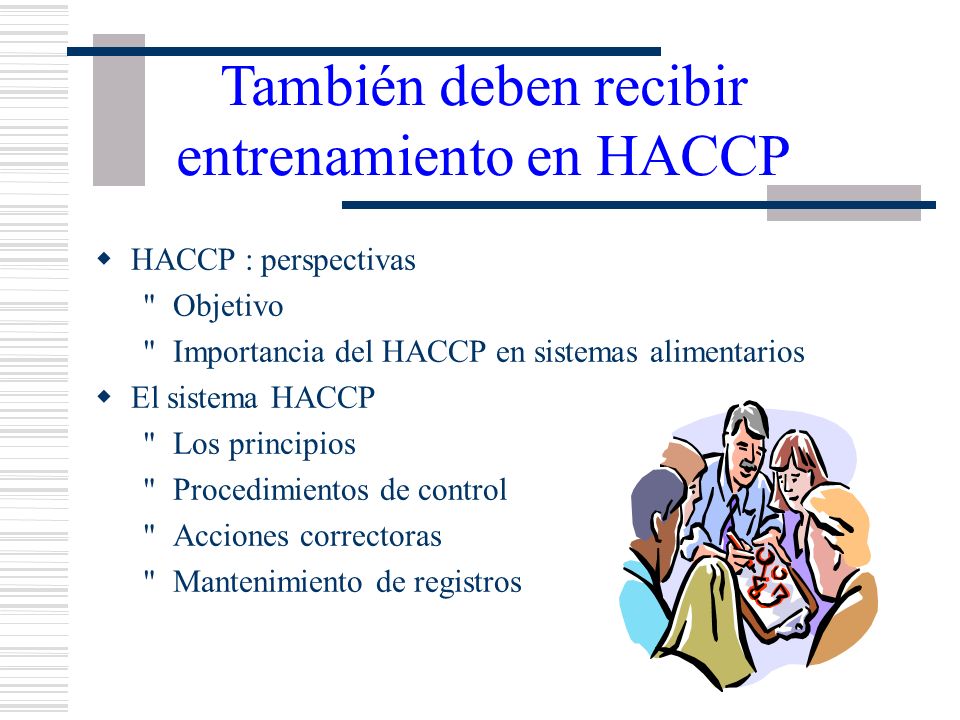 También deben recibir entrenamiento en HACCP

◆ HACCP : perspectivas
" Objetivo
" Importancia del HACCP en sistemas alimentarios
◆ El sistema HACCP
" Los principios
" Procedimientos de control
" Acciones correctoras
" Mantenimiento de registros